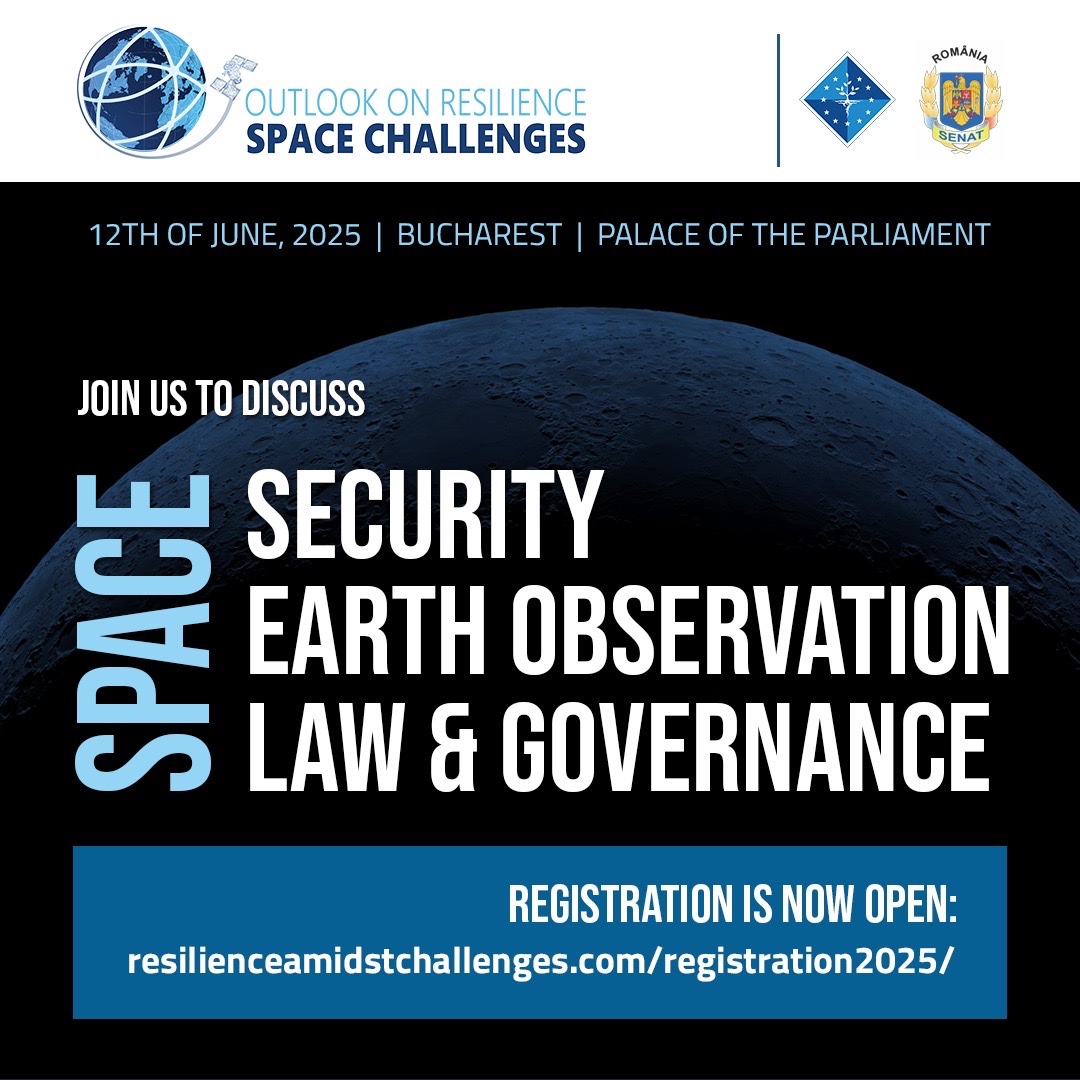 OUTLOOK ON RESILIENCE
SPACE CHALLENGES

ROMÂNIA
SENAT

12TH OF JUNE, 2025 | BUCHAREST | PALACE OF THE PARLIAMENT

JOIN US TO DISCUSS

SPACE

SECURITY
EARTH OBSERVATION
LAW & GOVERNANCE

REGISTRATION IS NOW OPEN:
resilienceamidstchallenges.com/registration2025/